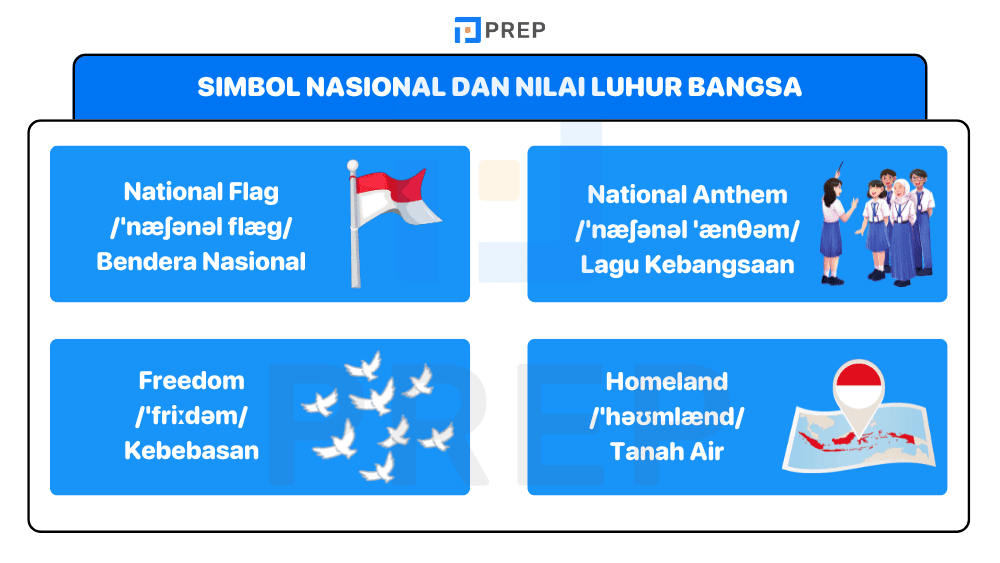 PREP

SIMBOL NASIONAL DAN NILAI LUHUR BANGSA

National Flag
/ˈnæʃənəl flæɡ/
Bendera Nasional

National Anthem
/ˈnæʃənəl ˈænθəm/
Lagu Kebangsaan

Freedom
/ˈfriːdəm/
Kebebasan

Homeland
/ˈhəʊmlænd/
Tanah Air